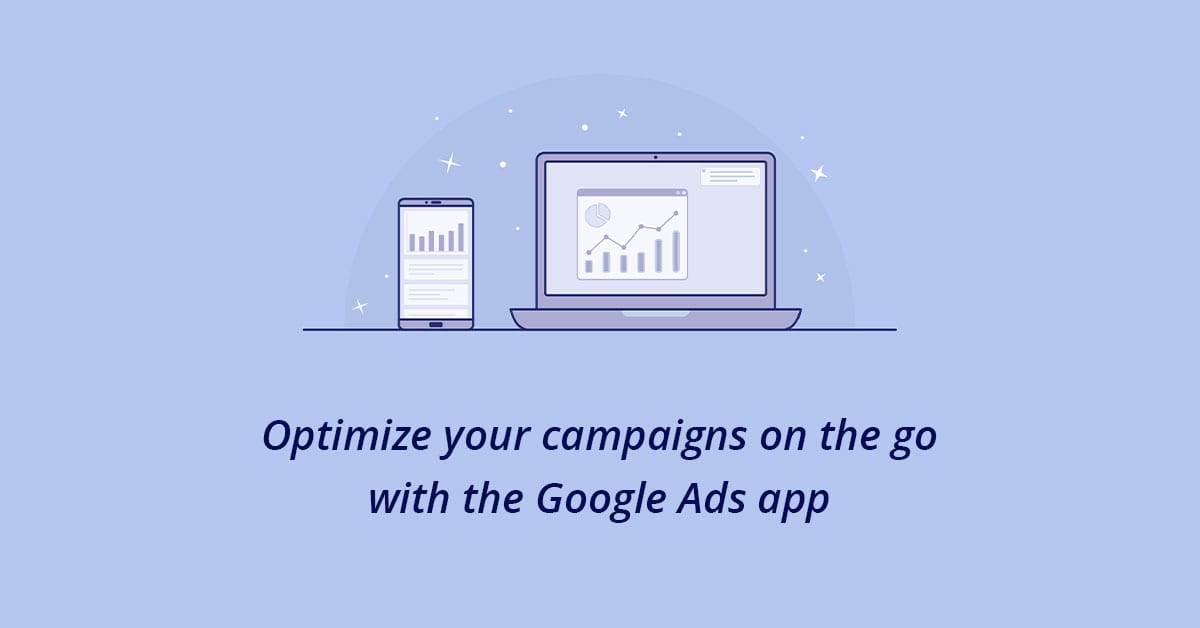 Optimize your campaigns on the go with the Google Ads app